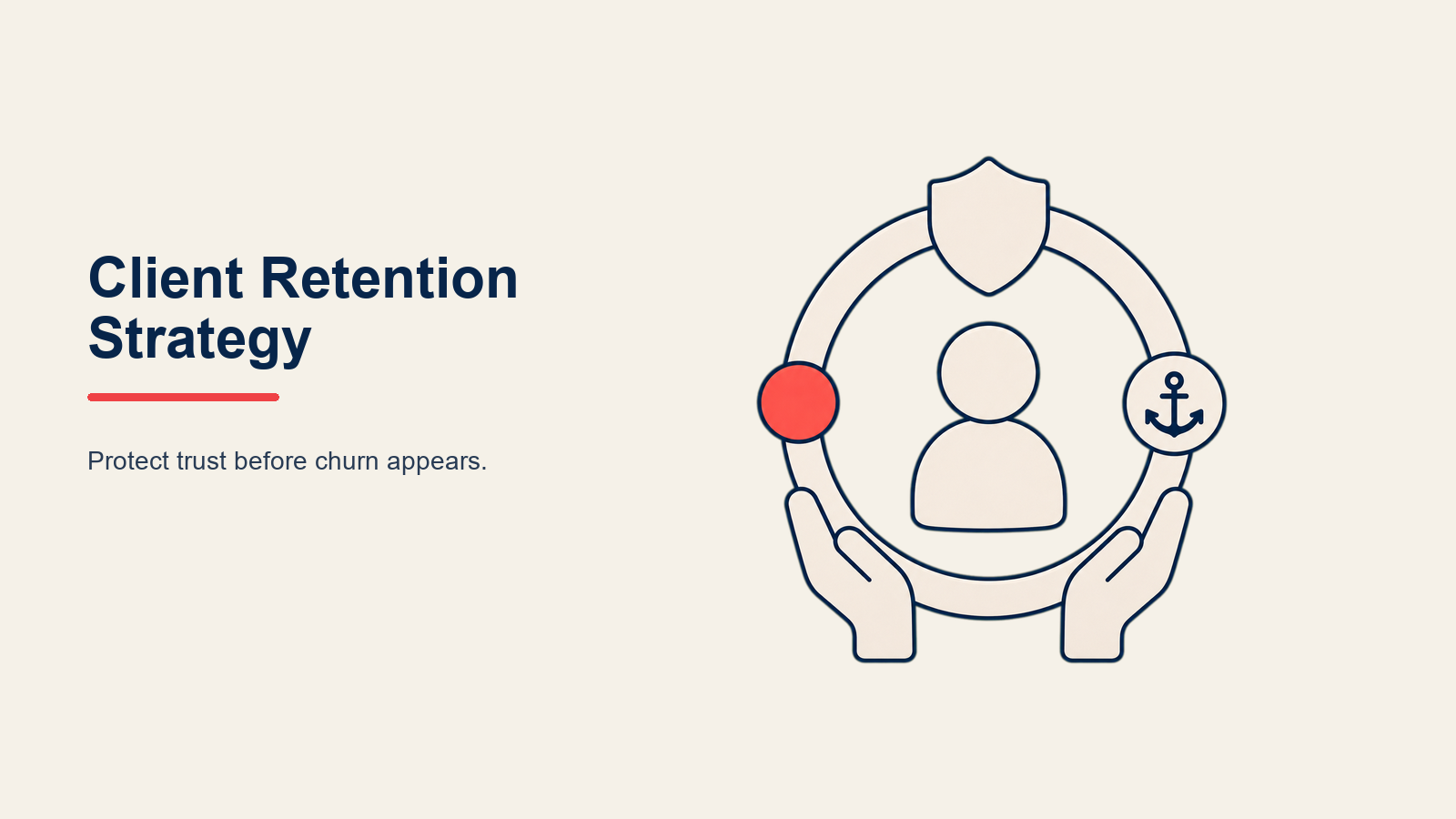 Client Retention Strategy

Protect trust before churn appears.